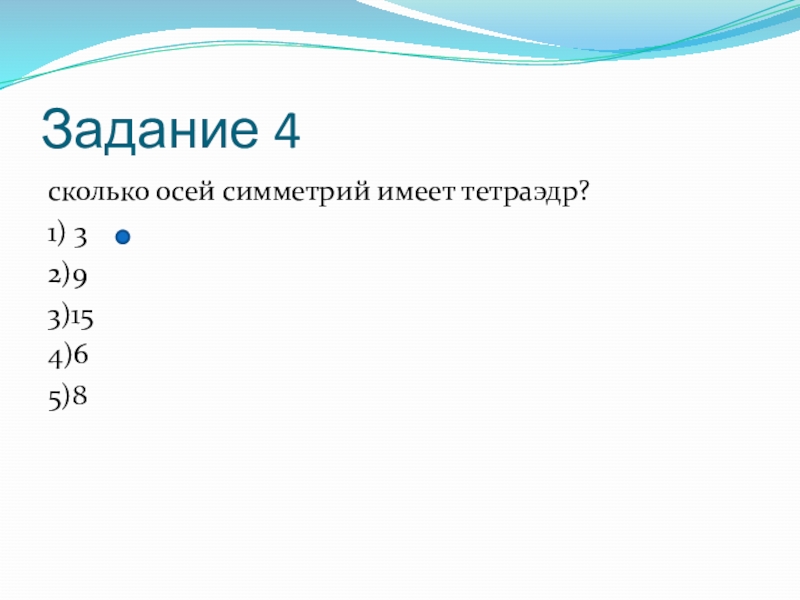 Задание 4

сколько осей симметрий имеет тетраэдр?

1) 3

2)9

3)15

4)6

5)8